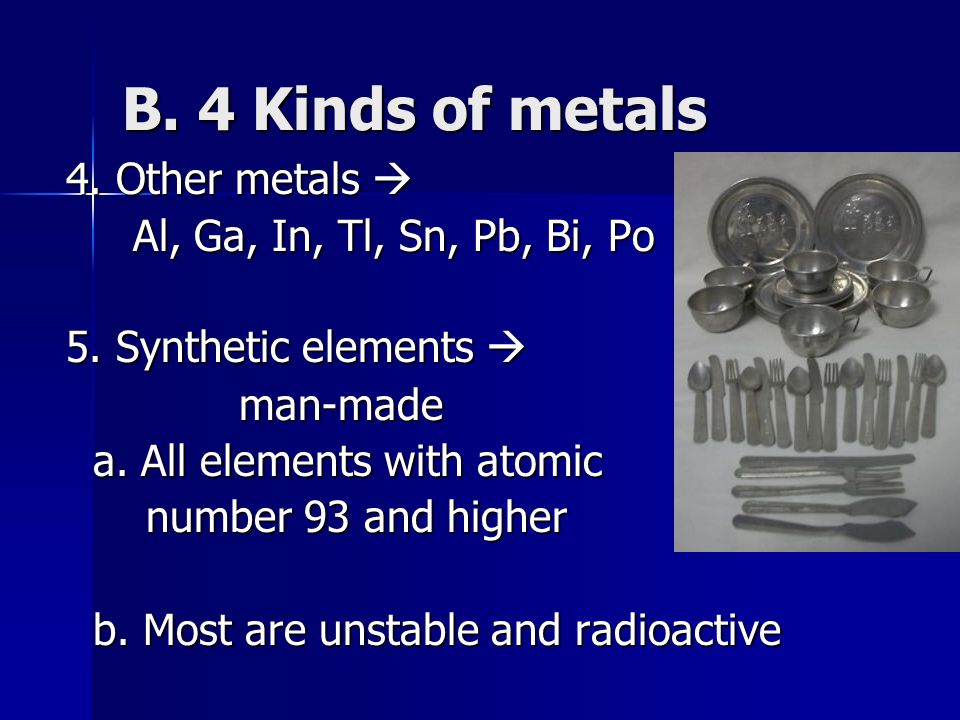 B. 4 Kinds of metals

4. Other metals →
Al, Ga, In, Tl, Sn, Pb, Bi, Po

5. Synthetic elements →
man-made
a. All elements with atomic number 93 and higher

b. Most are unstable and radioactive